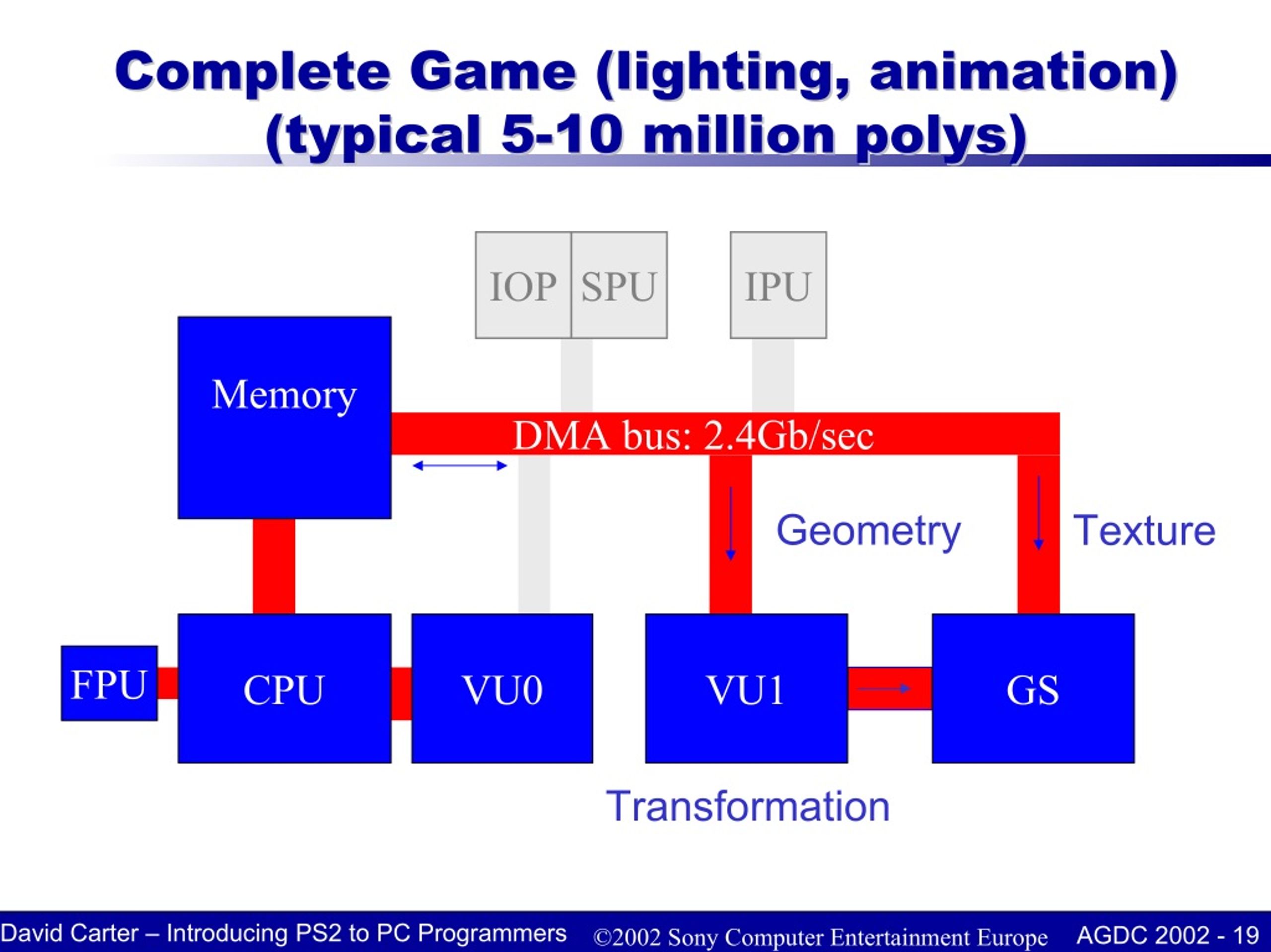 Complete Game (lighting, animation) (typical 5-10 million polys)

IOP SPU IPU

Memory

DMA bus: 2.4Gb/sec

Geometry

Texture

FPU CPU VU0 VU1 GS

Transformation

David Carter – Introducing PS2 to PC Programmers ©2002 Sony Computer Entertainment Europe AGDC 2002 - 19